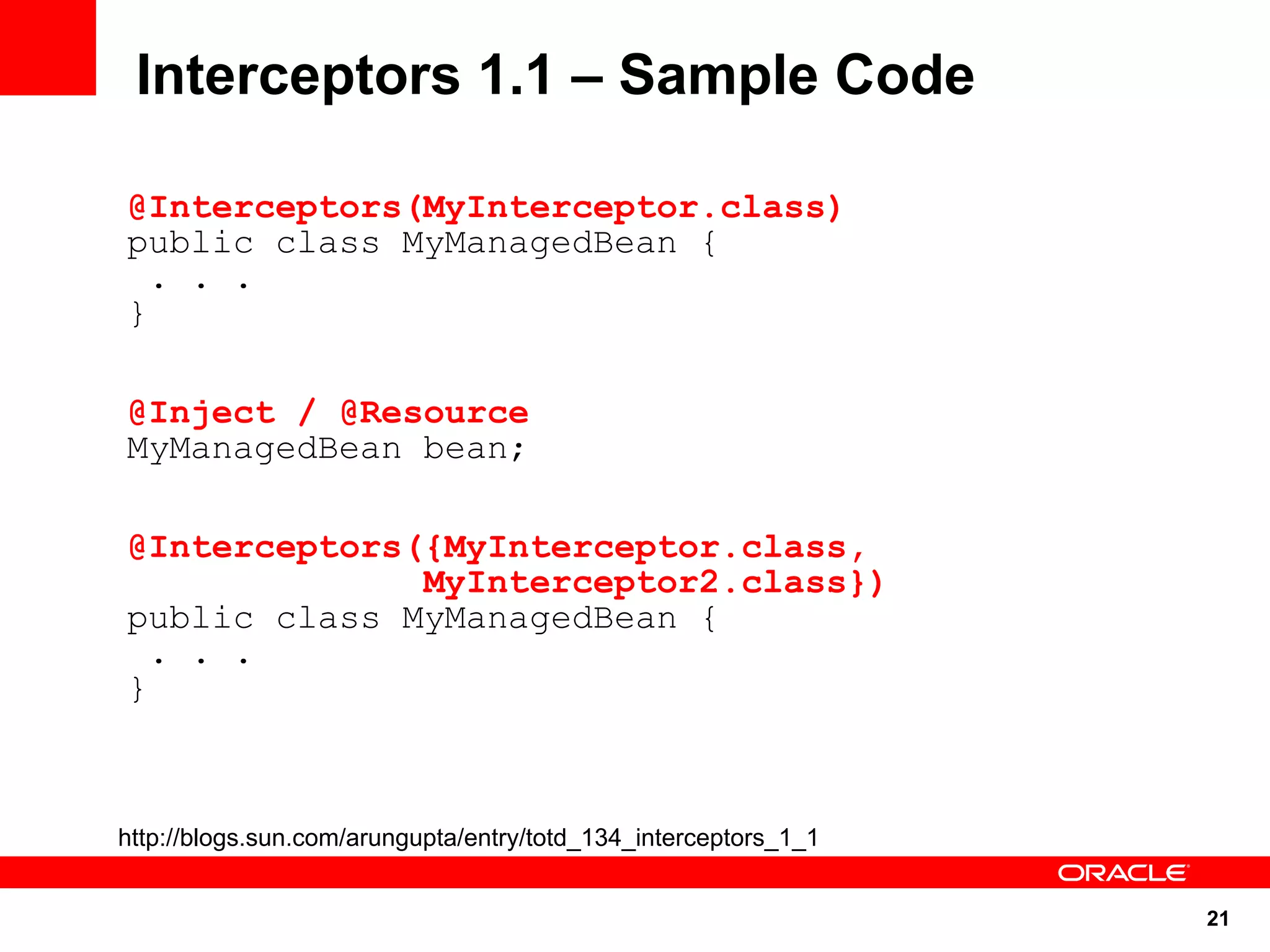 Interceptors 1.1 – Sample Code

@Interceptors(MyInterceptor.class)
public class MyManagedBean {
. . .
}

@Inject / @Resource
MyManagedBean bean;

@Interceptors({MyInterceptor.class,
MyInterceptor2.class})
public class MyManagedBean {
. . .
}

http://blogs.sun.com/arungupta/entry/totd_134_interceptors_1_1

ORACLE

21